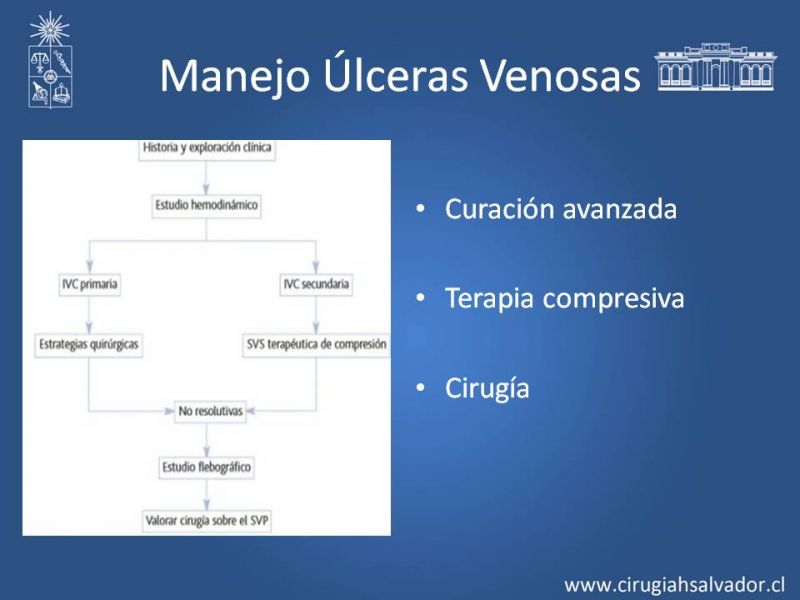 Manejo Úlceras Venosas

Historia y exploración clínica

Estudio hemodinámico

IVC primaria

IVC secundaria

Estrategias quirúrgicas

SVS terapéutica de compresión

No resolutivas

Estudio flebográfico

Valorar cirugía sobre el SVP

• Curación avanzada

• Terapia compresiva

• Cirugía

www.cirugiahsalvador.cl